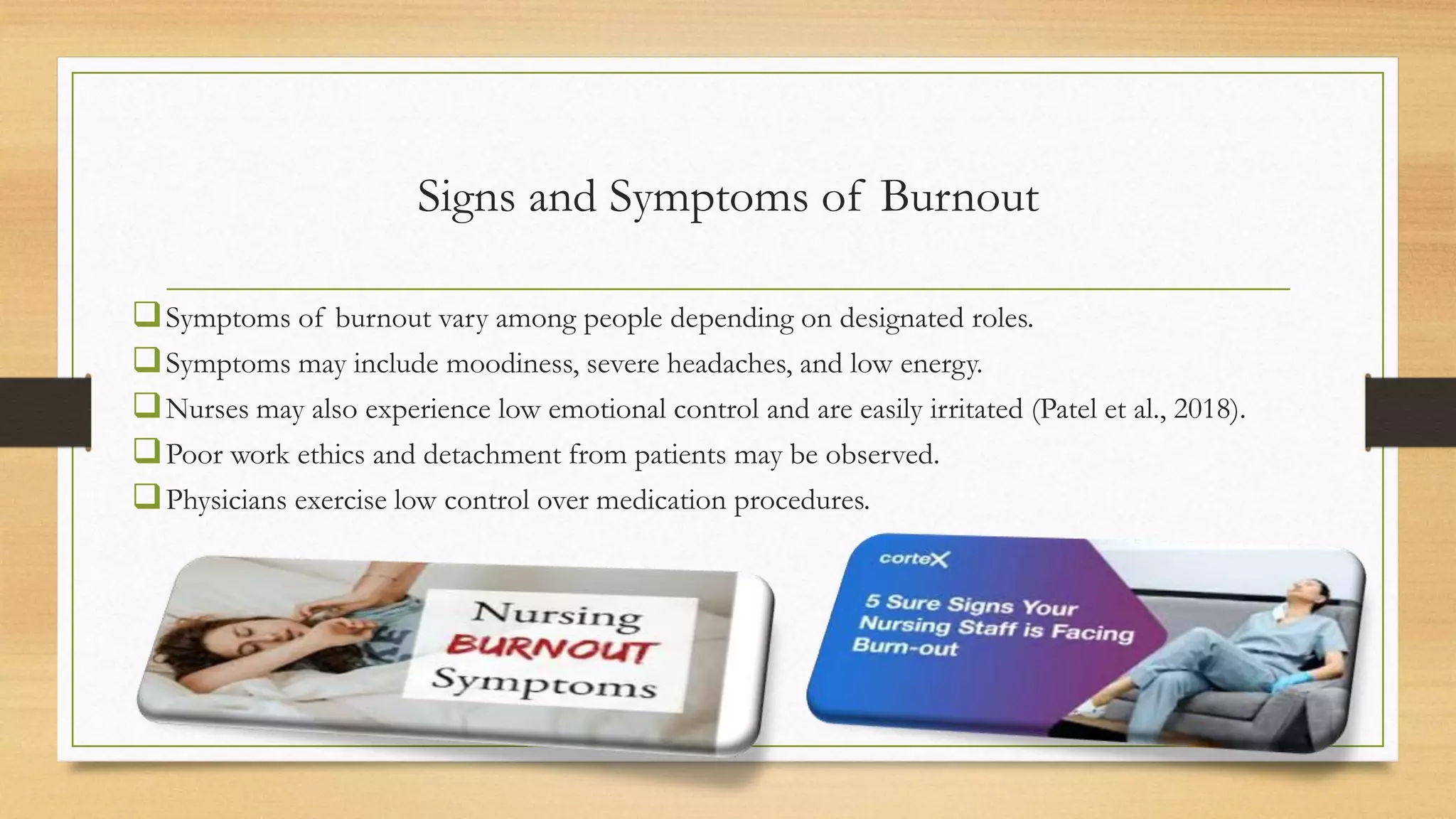 Signs and Symptoms of Burnout

❑ Symptoms of burnout vary among people depending on designated roles.
❑ Symptoms may include moodiness, severe headaches, and low energy.
❑ Nurses may also experience low emotional control and are easily irritated (Patel et al., 2018).
❑ Poor work ethics and detachment from patients may be observed.
❑ Physicians exercise low control over medication procedures.

Nursing
BURNOUT
Symptoms

corteX
5 Sure Signs Your Nursing Staff is Facing Burn-out